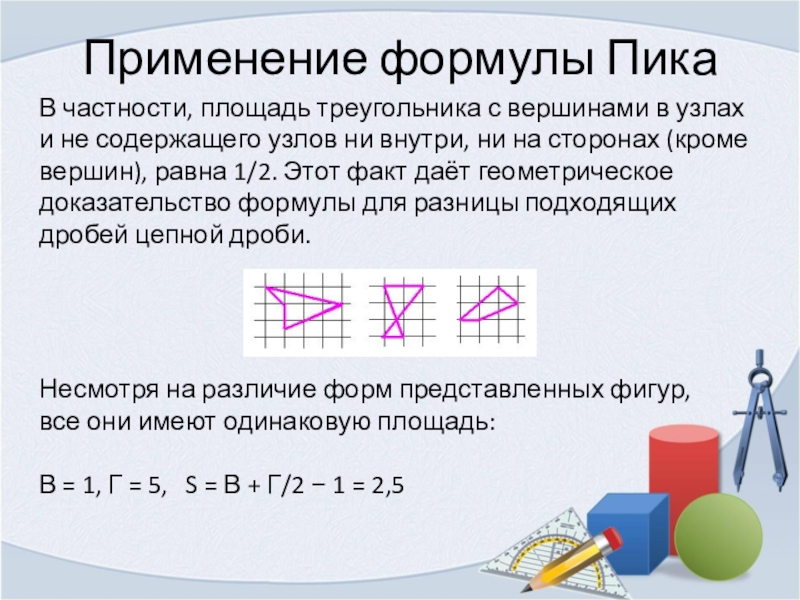 Применение формулы Пика

В частности, площадь треугольника с вершинами в узлах и не содержащего узлов ни внутри, ни на сторонах (кроме вершин), равна 1/2. Этот факт даёт геометрическое доказательство формулы для разницы подходящих дробей цепной дроби.

Несмотря на различие форм представленных фигур, все они имеют одинаковую площадь:

В = 1, Г = 5, S = В + Г/2 − 1 = 2,5